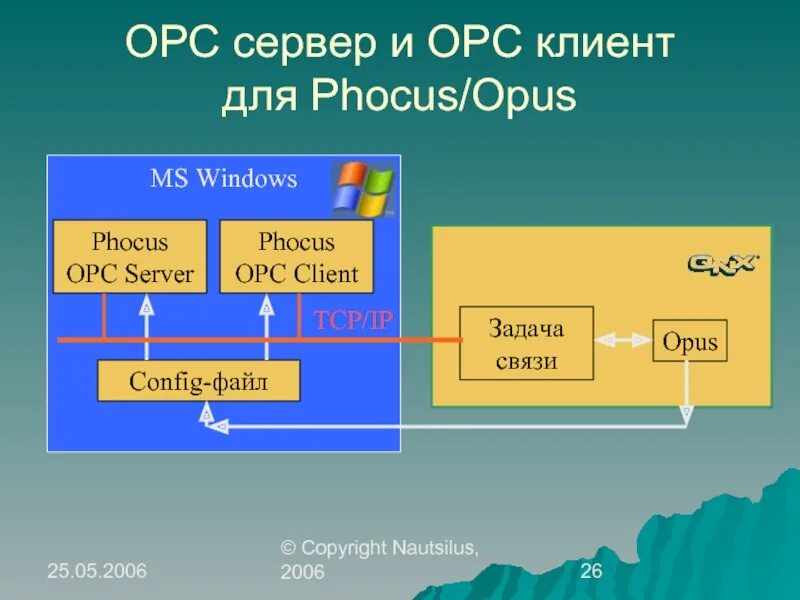 OPC сервер и OPC клиент для Phocus/Opus

MS Windows

Phocus OPC Server

Phocus OPC Client

TCP/IP

Config-файл

QNX

Задача связи

Opus

25.05.2006

© Copyright Nautsilus, 2006

26